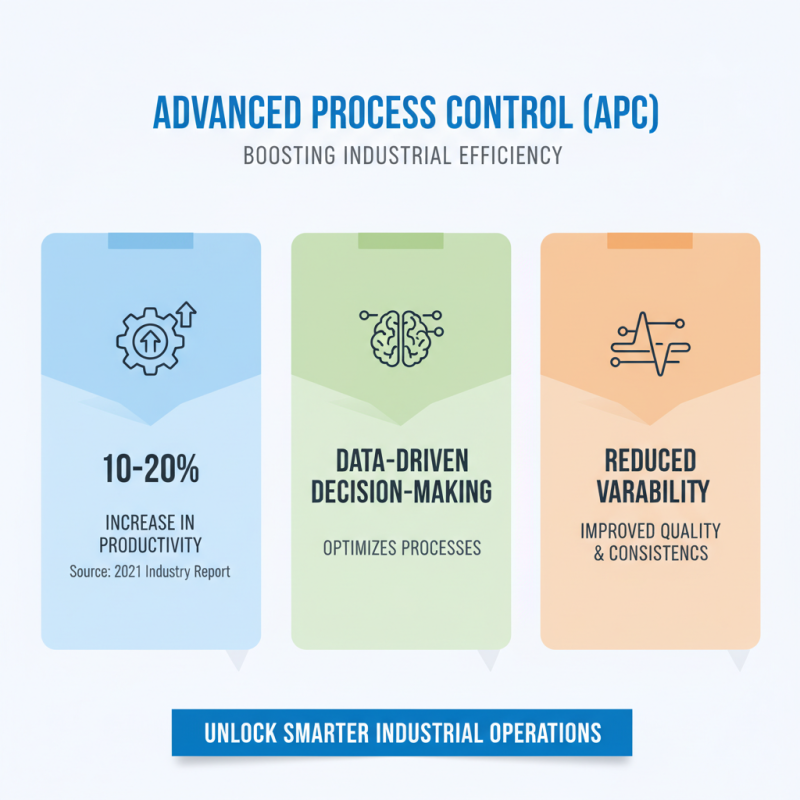 ADVANCED PROCESS CONTROL (APC)

BOOSTING INDUSTRIAL EFFICIENCY

10-20%

INCREASE IN PRODUCTIVITY

Source: 2021 Industry Report

DATA-DRIVEN DECISION-MAKING

OPTIMIZES PROCESSES

REDUCED VARABILITY

IMPROVED QUALITY & CONSISTENCS

UNLOCK SMARTER INDUSTRIAL OPERATIONS